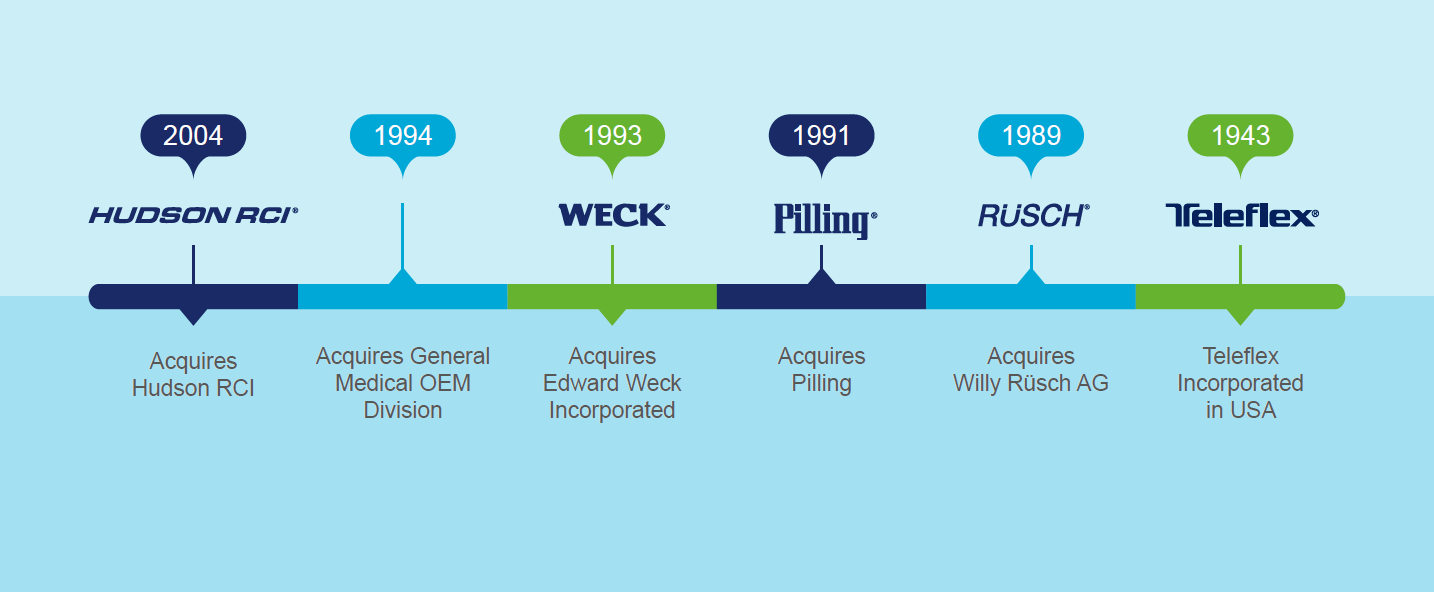 2004

HUDSON RCI®

Acquires Hudson RCI

1994

Acquires General Medical OEM Division

1993

WECK®

Acquires Edward Weck Incorporated

1991

Pilling®

Acquires Pilling

1989

RÜSCH®

Acquires Willy Rüsch AG

1943

Teleflex®

Teleflex Incorporated in USA